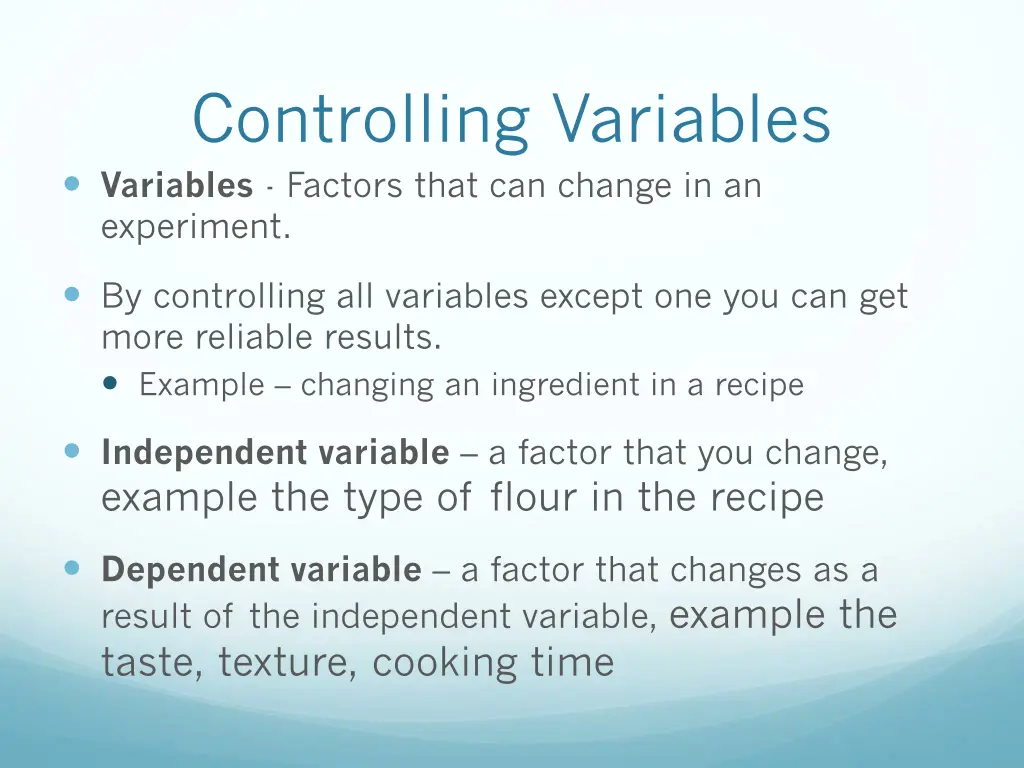 Controlling Variables

Variables - Factors that can change in an experiment.

By controlling all variables except one you can get more reliable results.

Example – changing an ingredient in a recipe

Independent variable – a factor that you change, example the type of flour in the recipe

Dependent variable – a factor that changes as a result of the independent variable, example the taste, texture, cooking time